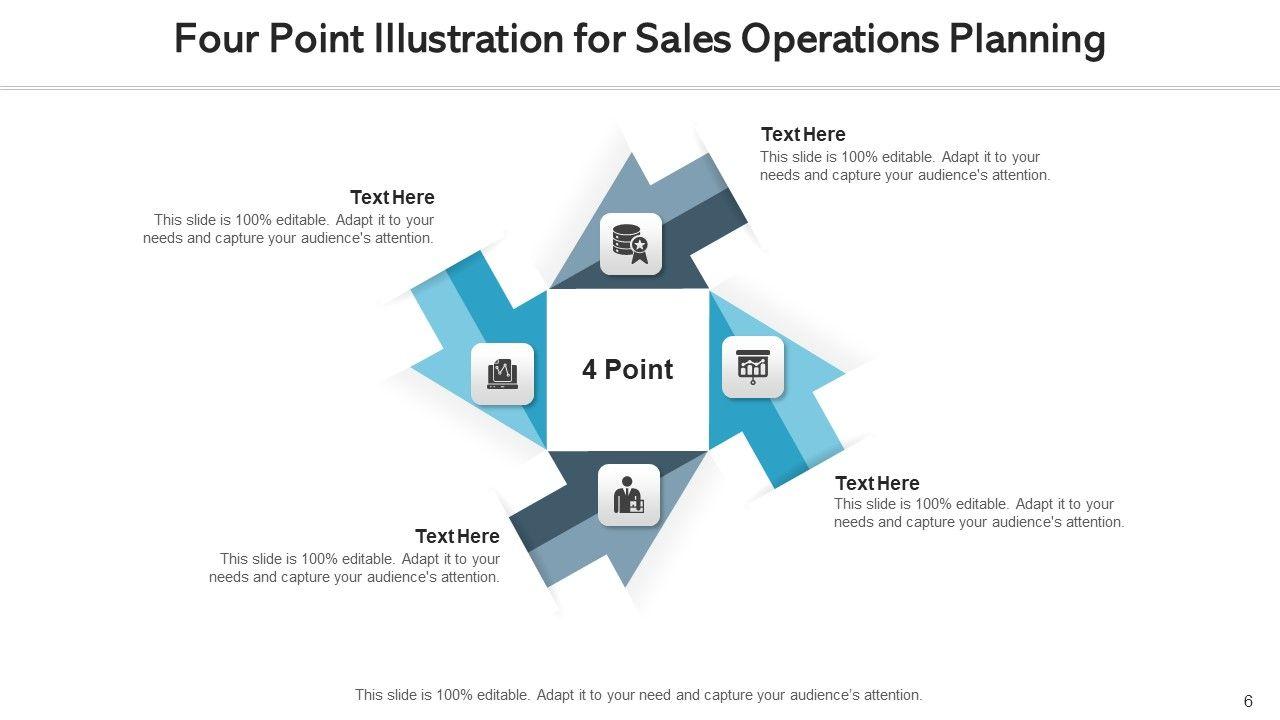 Four Point Illustration for Sales Operations Planning

Text Here
This slide is 100% editable. Adapt it to your needs and capture your audience's attention.

Text Here
This slide is 100% editable. Adapt it to your needs and capture your audience's attention.

4 Point

Text Here
This slide is 100% editable. Adapt it to your needs and capture your audience's attention.

Text Here
This slide is 100% editable. Adapt it to your needs and capture your audience's attention.

This slide is 100% editable. Adapt it to your need and capture your audience's attention.

6